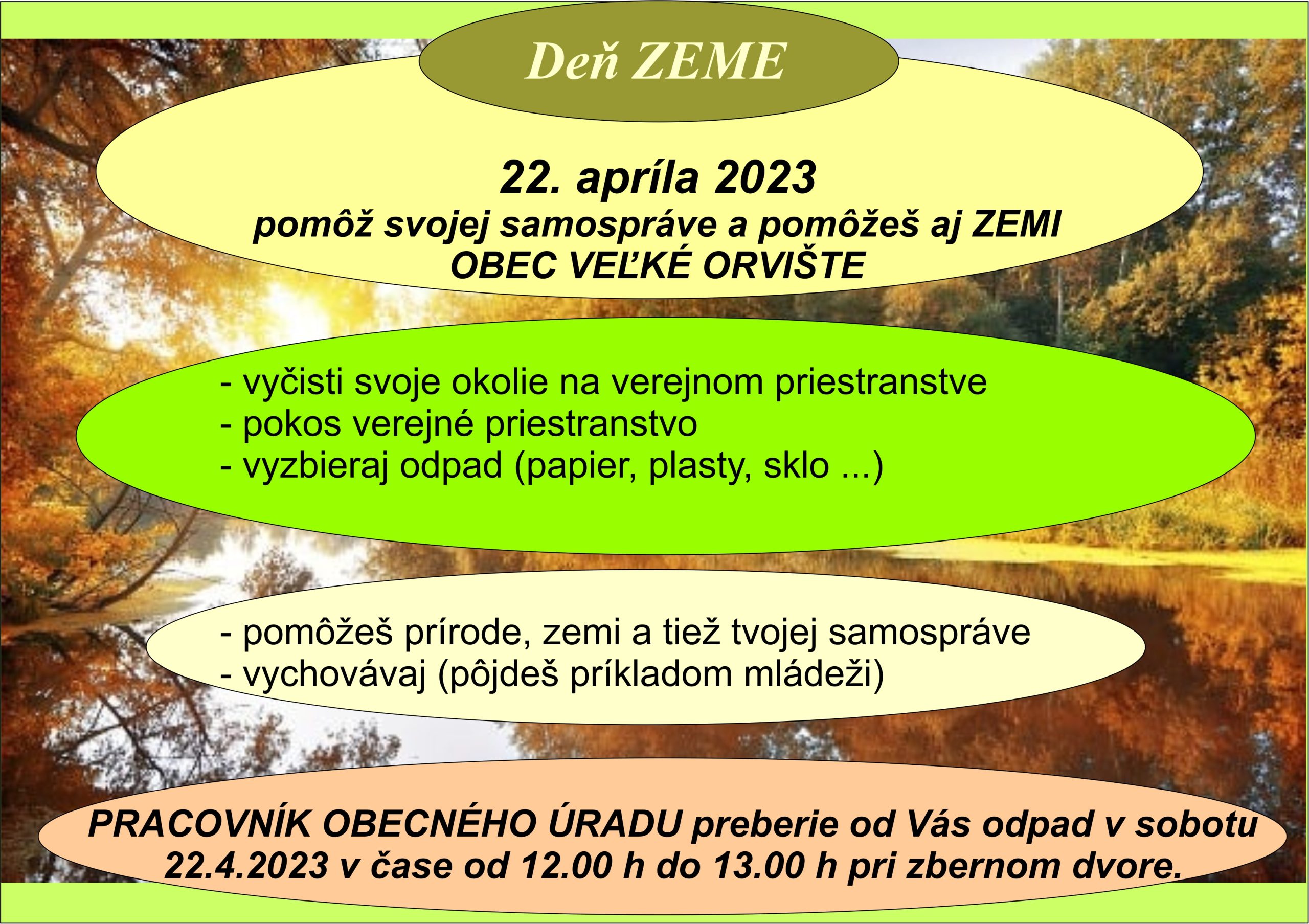 Deň ZEME

22. apríla 2023
pomôž svojej samospráve a pomôžeš aj ZEMI
OBEC VEĽKÉ ORVIŠTE

- vyčisti svoje okolie na verejnom priestranstve
- pokos verejné priestranstvo
- vyzbieraj odpad (papier, plasty, sklo ...)

- pomôžeš prírode, zemi a tiež tvojej samospráve
- vychovávaj (pôjdeš príkladom mládeži)

PRACOVNÍK OBECNÉHO ÚRADU preberie od Vás odpad v sobotu 22.4.2023 v čase od 12.00 h do 13.00 h pri zbernom dvore.